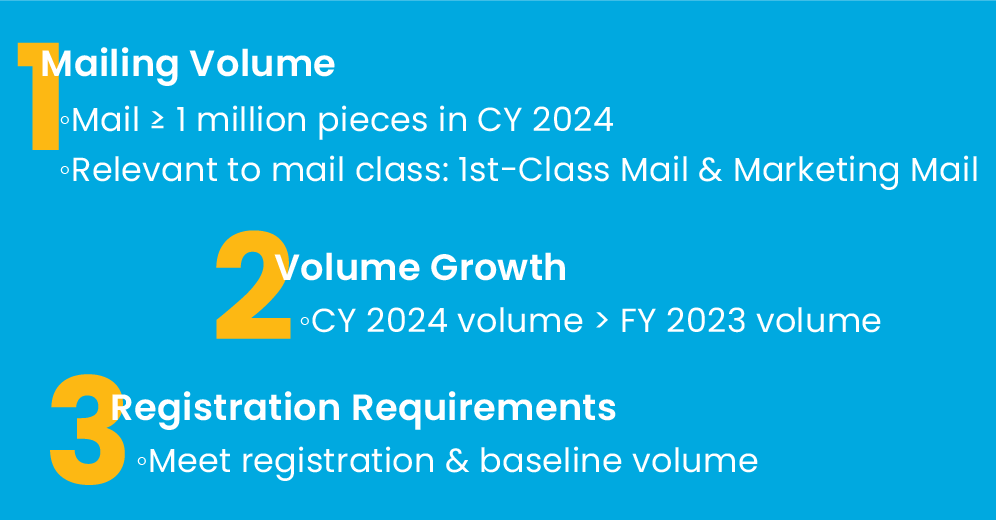 1 Mailing Volume

◦Mail ≥ 1 million pieces in CY 2024

◦Relevant to mail class: 1st-Class Mail & Marketing Mail

2 Volume Growth

◦CY 2024 volume > FY 2023 volume

3 Registration Requirements

◦Meet registration & baseline volume